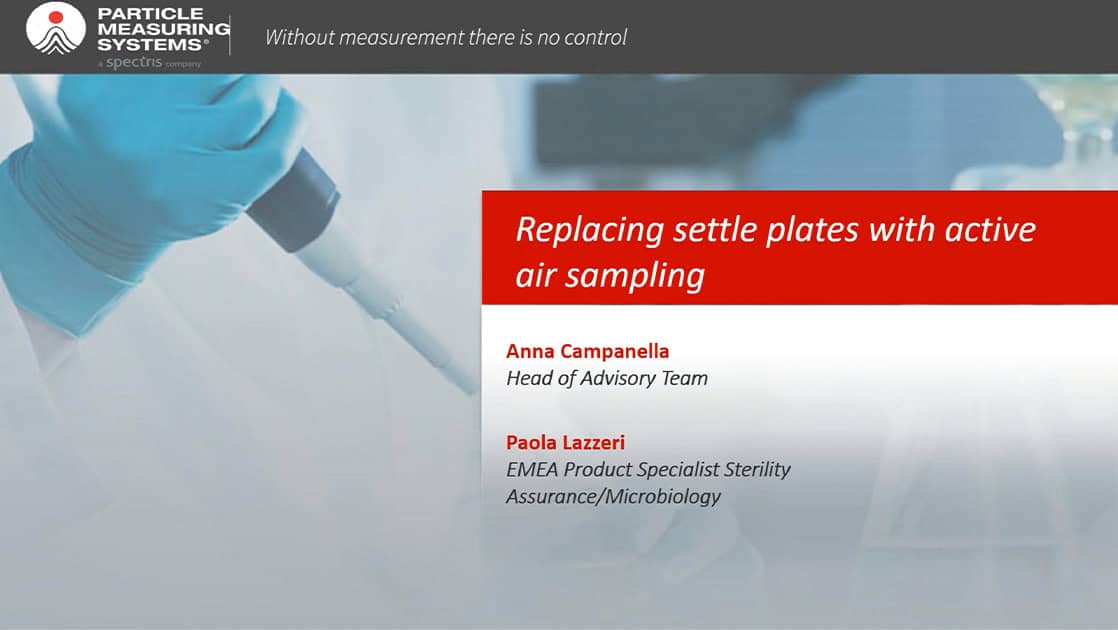 PARTICLE MEASURING SYSTEMS®
a spectris company

Without measurement there is no control

Replacing settle plates with active air sampling

Anna Campanella
Head of Advisory Team

Paola Lazzeri
EMEA Product Specialist Sterility Assurance/Microbiology